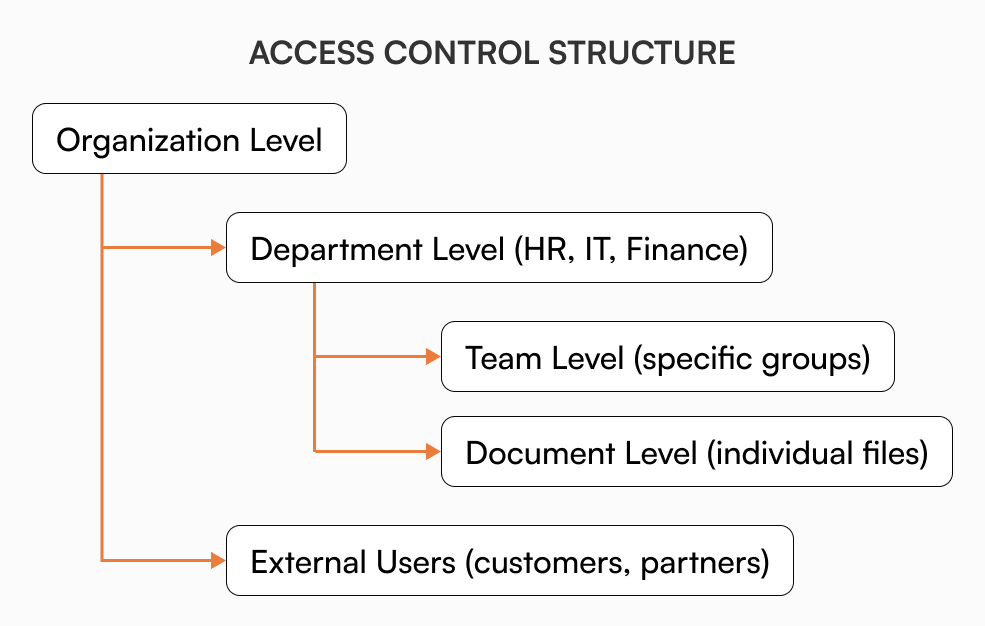 ACCESS CONTROL STRUCTURE

Organization Level

Department Level (HR, IT, Finance)

Team Level (specific groups)

Document Level (individual files)

External Users (customers, partners)